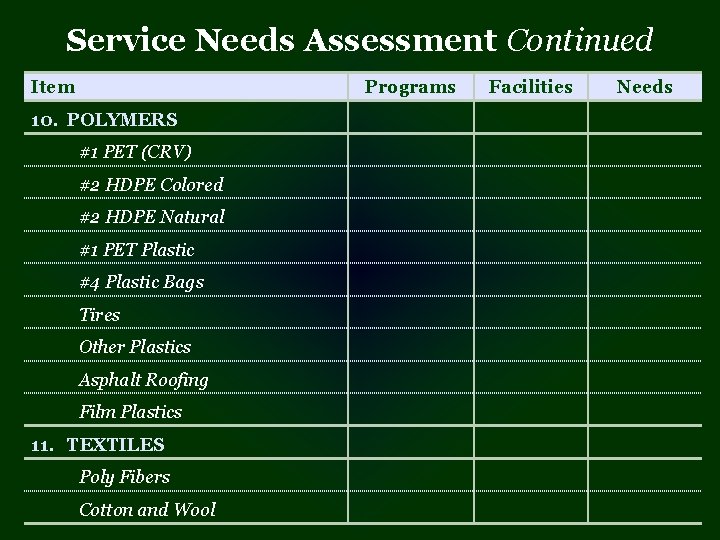 Service Needs Assessment Continued

| Item | Programs | Facilities | Needs |
|---|---|---|---|
| 10. POLYMERS | | | |
| #1 PET (CRV) | | | |
| #2 HDPE Colored | | | |
| #2 HDPE Natural | | | |
| #1 PET Plastic | | | |
| #4 Plastic Bags | | | |
| Tires | | | |
| Other Plastics | | | |
| Asphalt Roofing | | | |
| Film Plastics | | | |
| 11. TEXTILES | | | |
| Poly Fibers | | | |
| Cotton and Wool | | | |